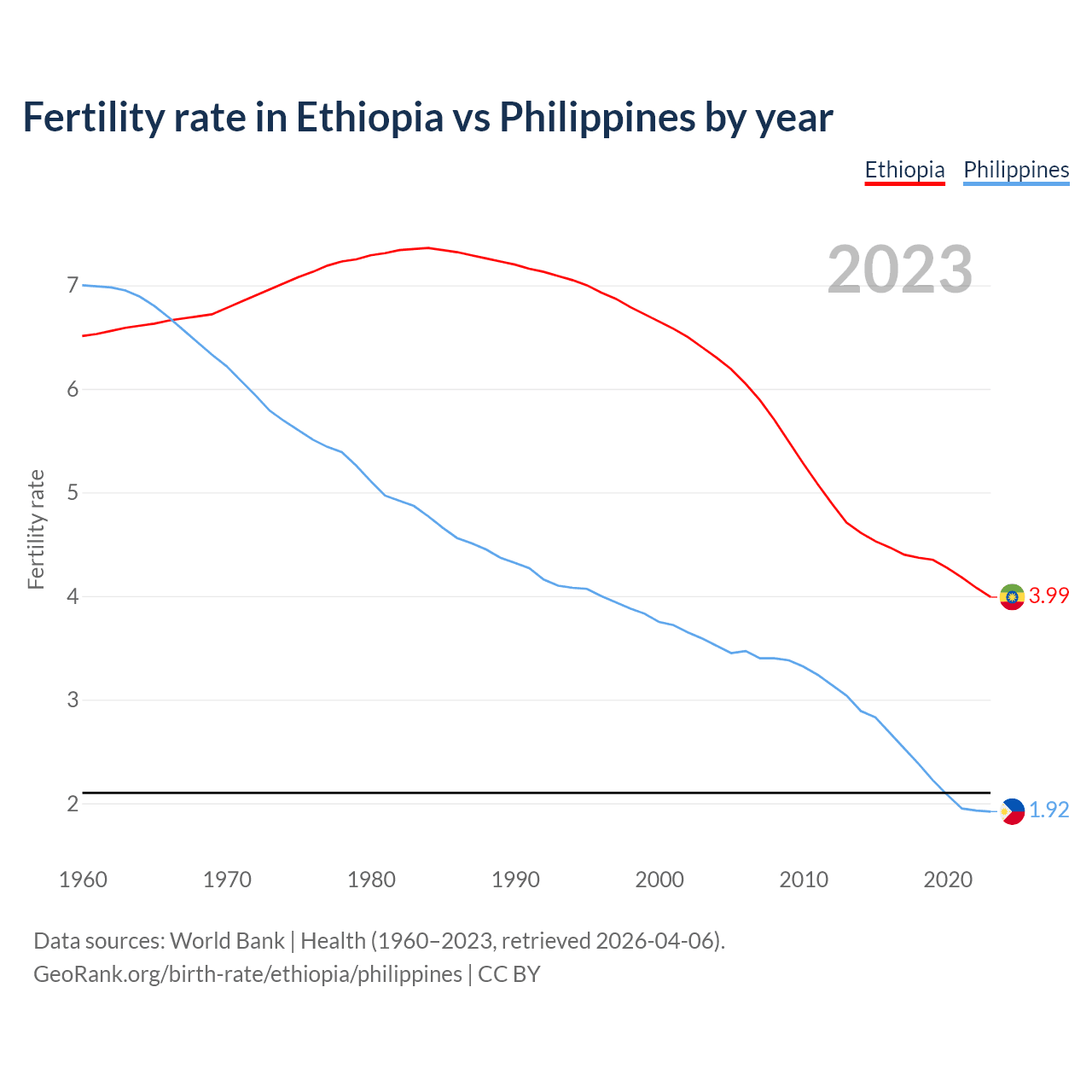 Fertility rate in Ethiopia vs Philippines by year

Ethiopia Philippines

2023

Fertility rate

7
6
5
4
3
2

3.99
1.92

1960 1970 1980 1990 2000 2010 2020

Data sources: World Bank | Health (1960–2023, retrieved 2026-04-06).
GeoRank.org/birth-rate/ethiopia/philippines | CC BY